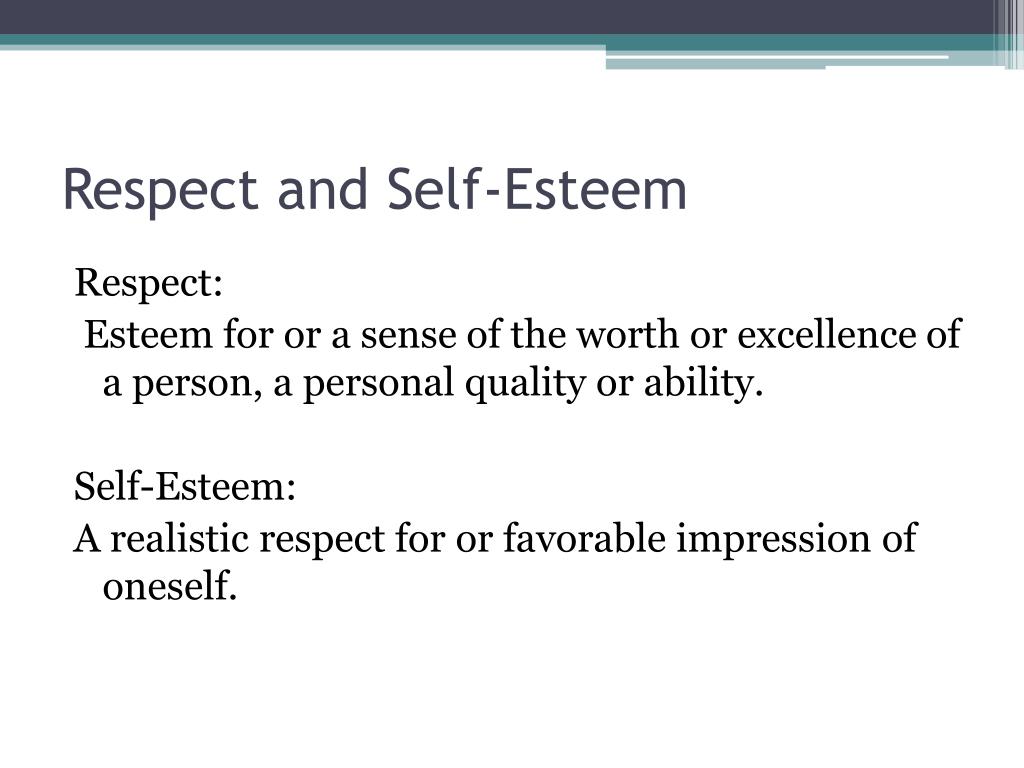 Respect and Self-Esteem

Respect:
Esteem for or a sense of the worth or excellence of a person, a personal quality or ability.

Self-Esteem:
A realistic respect for or favorable impression of oneself.